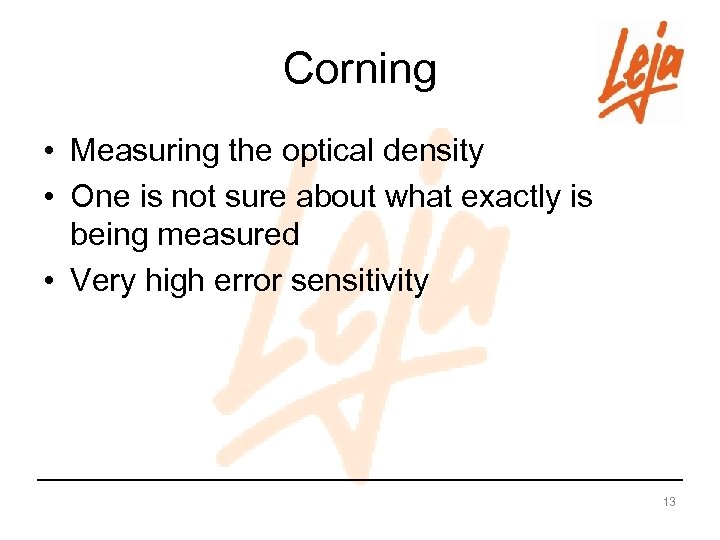 Corning

Leja

• Measuring the optical density
• One is not sure about what exactly is being measured
• Very high error sensitivity

Leja

13